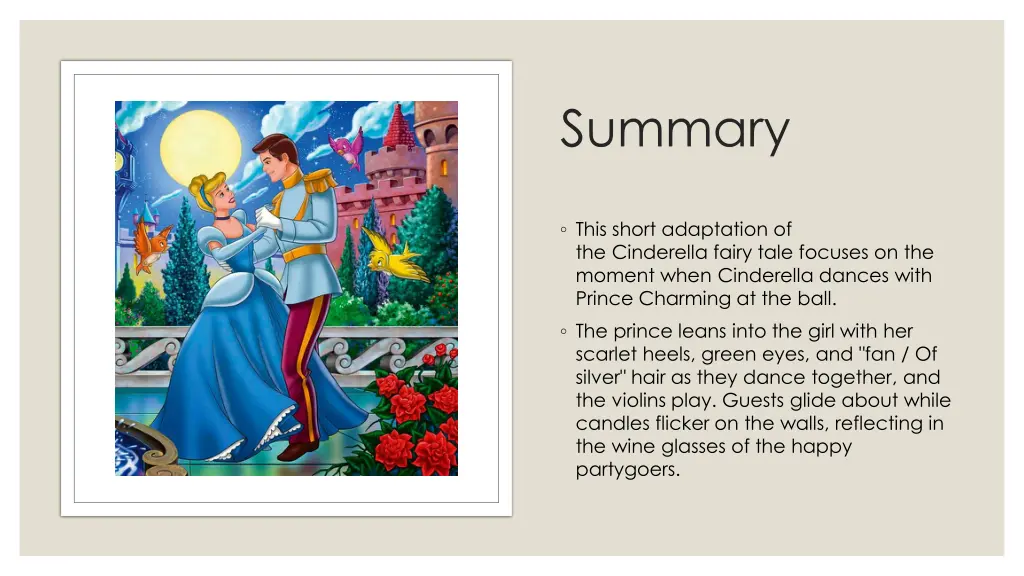 Summary

◦ This short adaptation of the Cinderella fairy tale focuses on the moment when Cinderella dances with Prince Charming at the ball.

◦ The prince leans into the girl with her scarlet heels, green eyes, and "fan / Of silver" hair as they dance together, and the violins play. Guests glide about while candles flicker on the walls, reflecting in the wine glasses of the happy partygoers.